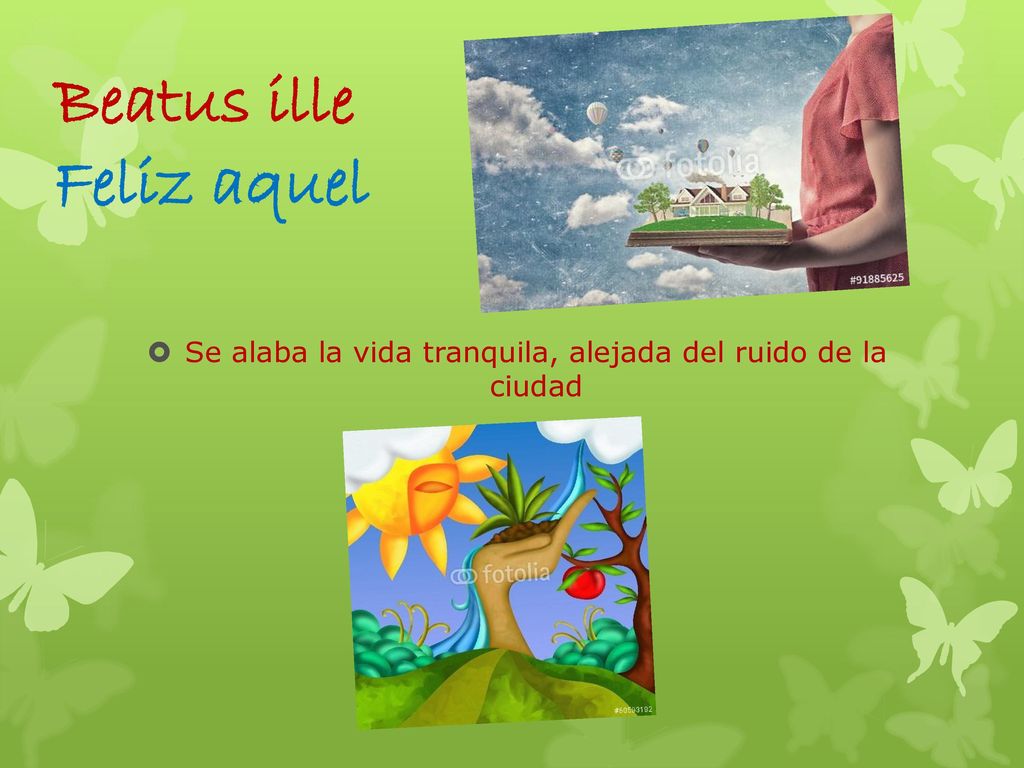 Beatus ille
Feliz aquel

fotolia
#91885625

Se alaba la vida tranquila, alejada del ruido de la ciudad

fotolia
#60593192